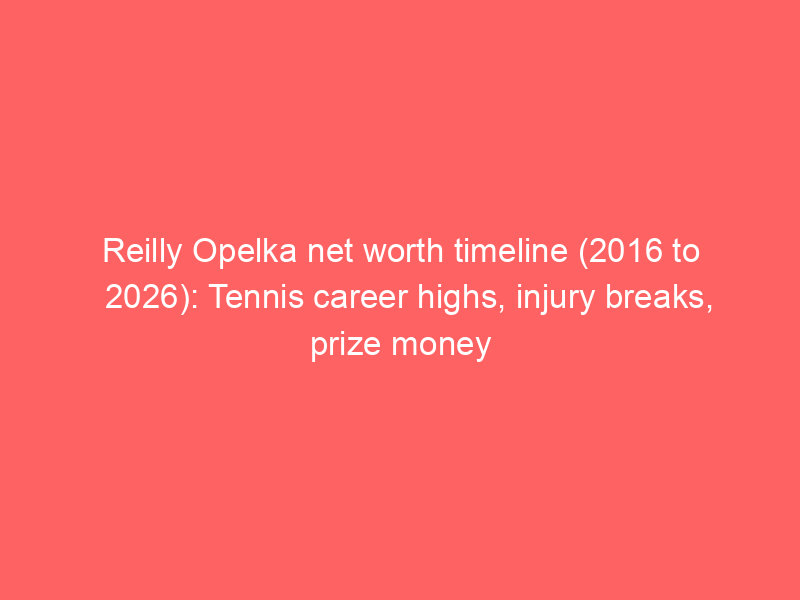 Reilly Opelka net worth timeline (2016 to 2026): Tennis career highs, injury breaks, prize money